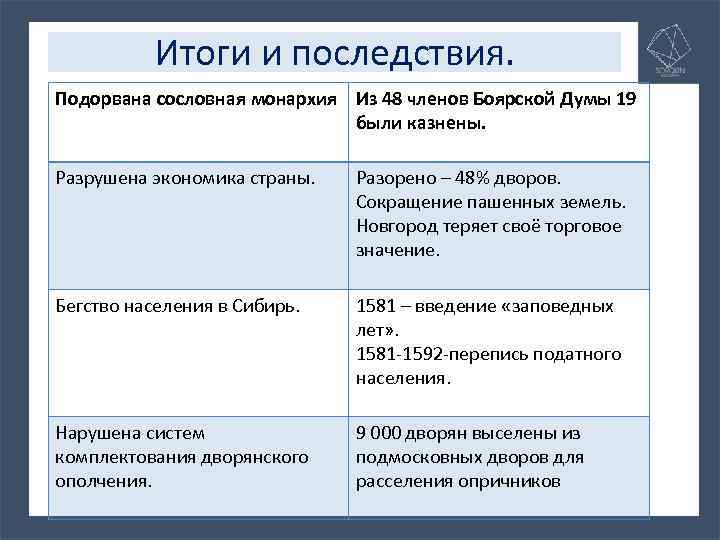 Итоги и последствия.

| Подорвана сословная монархия | Из 48 членов Боярской Думы 19 были казнены. |
|---|---|
| Разрушена экономика страны. | Разорено – 48% дворов. Сокращение пашенных земель. Новгород теряет своё торговое значение. |
| Бегство населения в Сибирь. | 1581 – введение «заповедных лет». 1581-1592-перепись податного населения. |
| Нарушена систем комплектования дворянского ополчения. | 9 000 дворян выселены из подмосковных дворов для расселения опричников |